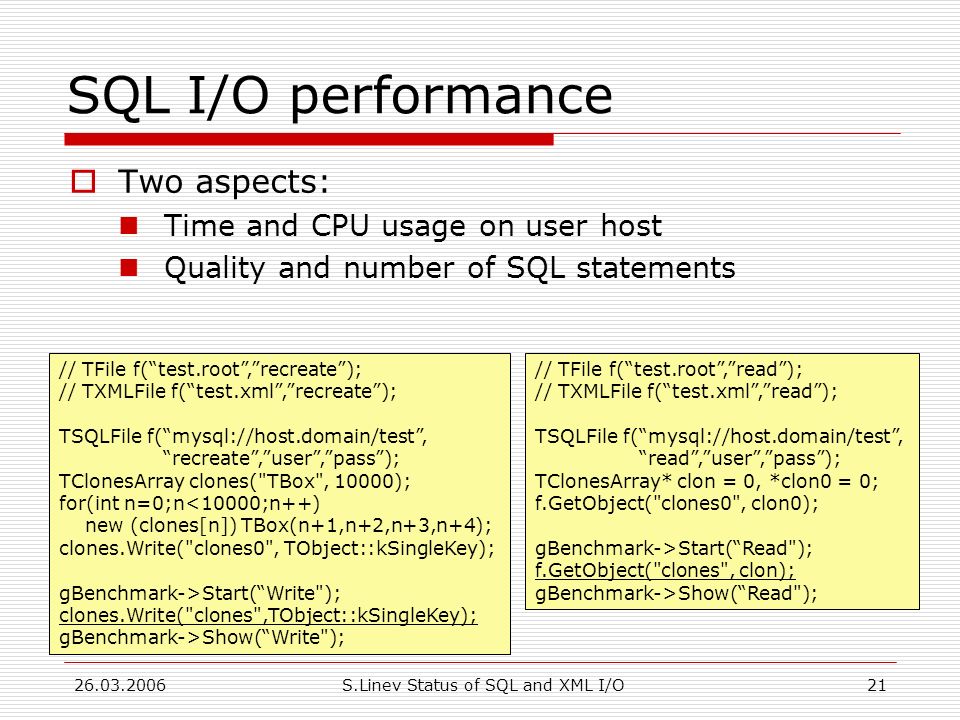 SQL I/O performance

Two aspects:

Time and CPU usage on user host

Quality and number of SQL statements

// TFile f(“test.root”,”recreate”);
// TXMLFile f(“test.xml”,”recreate”);

TSQLFile f(“mysql://host.domain/test”,
“recreate”,”user”,”pass”);
TClonesArray clones("TBox", 10000);
for(int n=0;n<10000;n++)
new (clones[n]) TBox(n+1,n+2,n+3,n+4);
clones.Write("clones0", TObject::kSingleKey);

gBenchmark->Start(“Write");
clones.Write("clones",TObject::kSingleKey);
gBenchmark->Show(“Write");

// TFile f(“test.root”,”read”);
// TXMLFile f(“test.xml”,”read”);

TSQLFile f(“mysql://host.domain/test”,
“read”,”user”,”pass”);
TClonesArray* clon = 0, *clon0 = 0;
f.GetObject("clones0", clon0);

gBenchmark->Start(“Read");
f.GetObject("clones", clon);
gBenchmark->Show(“Read");

26.03.2006

S.Linev Status of SQL and XML I/O

21